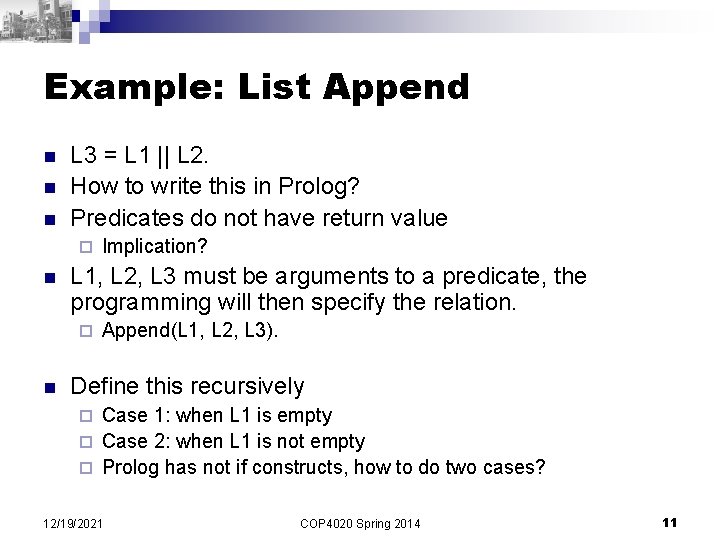 Example: List Append

- L3 = L1 || L2.
- How to write this in Prolog?
- Predicates do not have return value
  - Implication?
- L1, L2, L3 must be arguments to a predicate, the programming will then specify the relation.
  - Append(L1, L2, L3).

- Define this recursively
  - Case 1: when L1 is empty
  - Case 2: when L1 is not empty
  - Prolog has not if constructs, how to do two cases?

12/19/2021 COP4020 Spring 2014 11